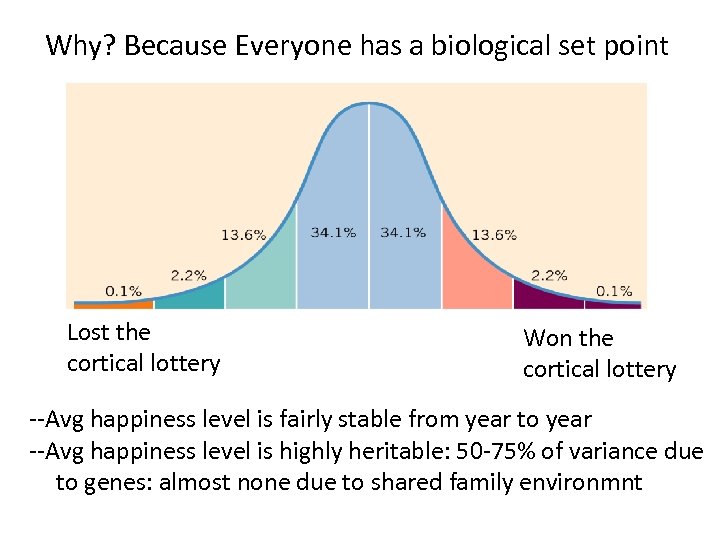 Why? Because Everyone has a biological set point

0.1%
2.2%
13.6%
34.1%
34.1%
13.6%
2.2%
0.1%

Lost the cortical lottery

Won the cortical lottery

--Avg happiness level is fairly stable from year to year

--Avg happiness level is highly heritable: 50-75% of variance due to genes: almost none due to shared family environmnt